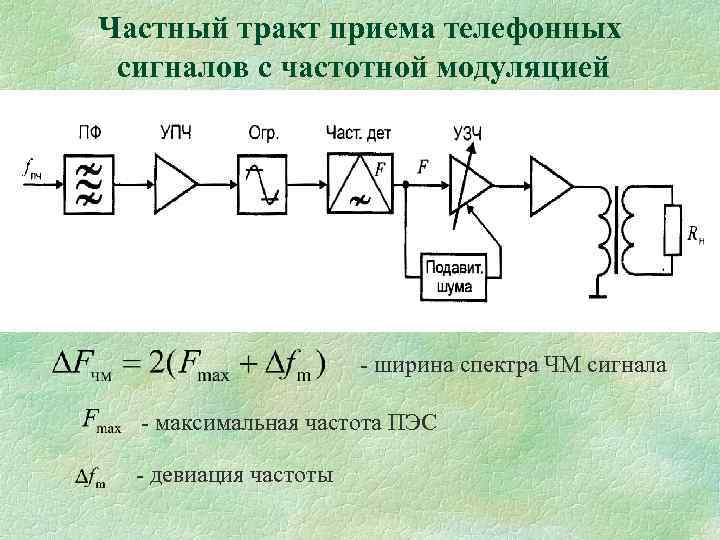 Частный тракт приема телефонных сигналов с частотной модуляцией

ПФ
УПЧ
Огр.
Част. дет
УЗЧ
$f_{пч}$
$F$
$F$
Подавит. шума
$R_н$

$\Delta F_{чм} = 2(F_{max} + \Delta f_m)$ - ширина спектра ЧМ сигнала

$F_{max}$ - максимальная частота ПЭС

$\Delta f_m$ - девиация частоты